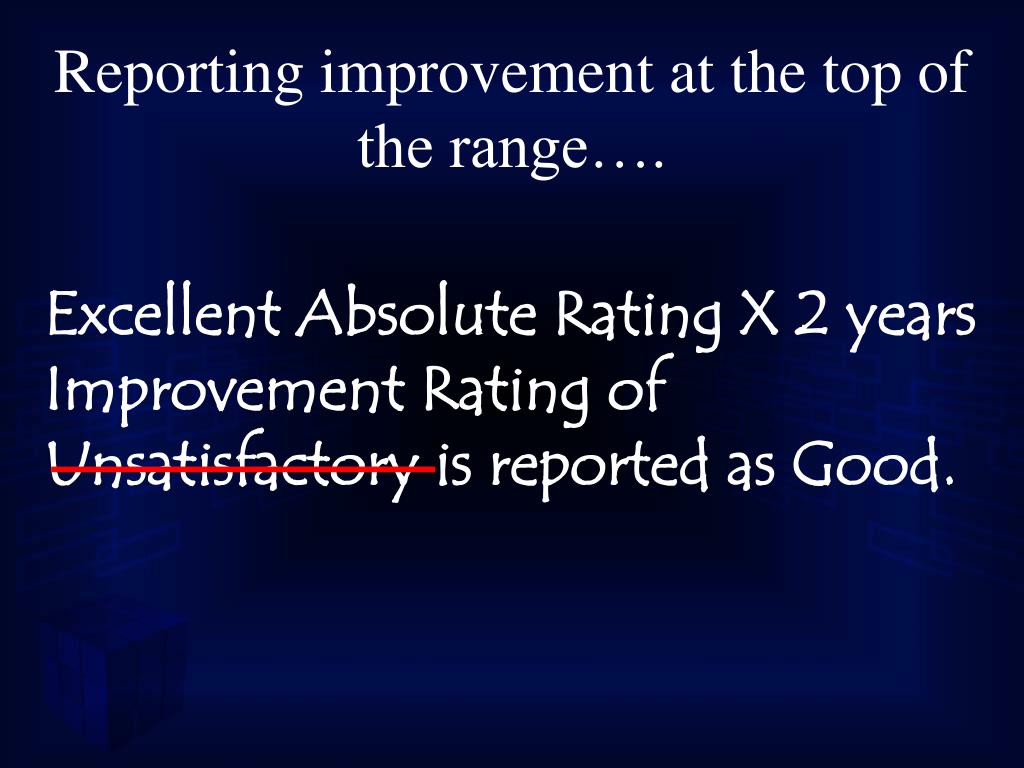 Reporting improvement at the top of the range….

Excellent Absolute Rating X 2 years Improvement Rating of ~~Unsatisfactory~~ is reported as Good.